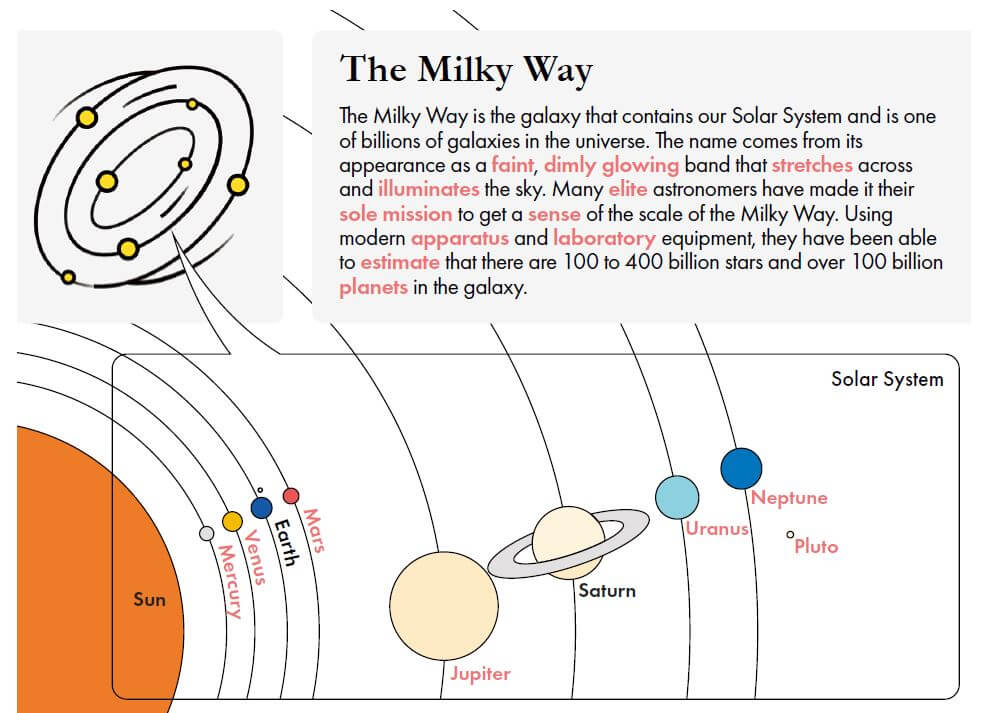 The Milky Way

The Milky Way is the galaxy that contains our Solar System and is one of billions of galaxies in the universe. The name comes from its appearance as a faint, dimly glowing band that stretches across and illuminates the sky. Many elite astronomers have made it their sole mission to get a sense of the scale of the Milky Way. Using modern apparatus and laboratory equipment, they have been able to estimate that there are 100 to 400 billion stars and over 100 billion planets in the galaxy.

Solar System

Sun
Mercury
Venus
Earth
Mars
Jupiter
Saturn
Uranus
Neptune
Pluto